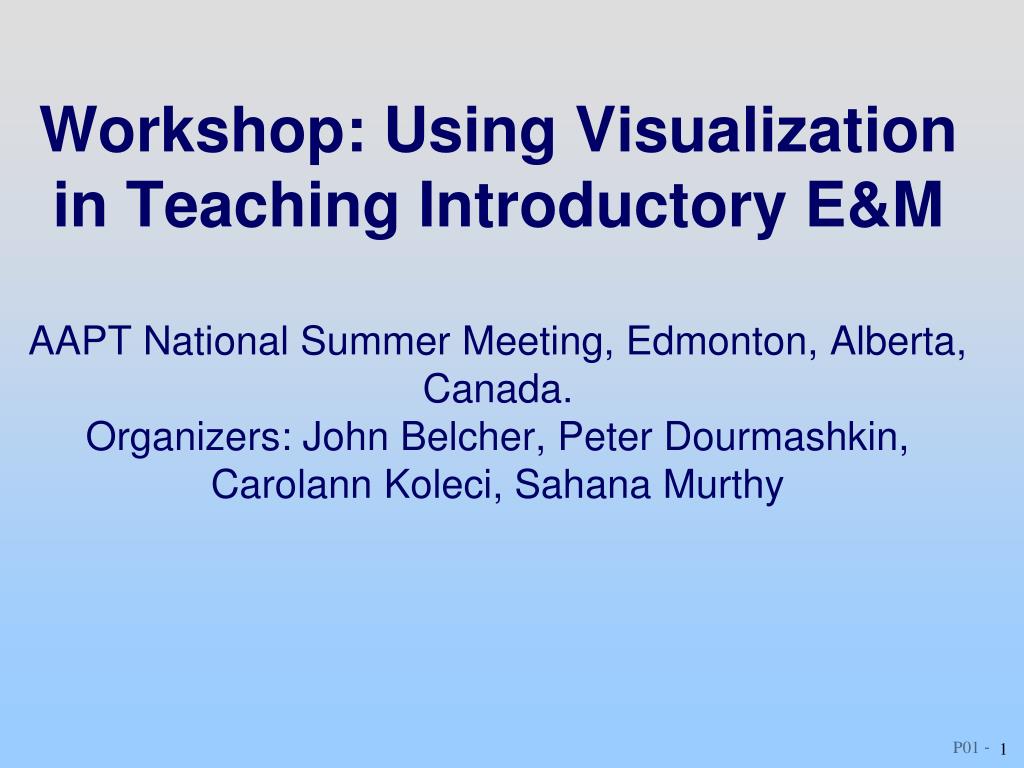 Workshop: Using Visualization in Teaching Introductory E&M

AAPT National Summer Meeting, Edmonton, Alberta, Canada.
Organizers: John Belcher, Peter Dourmashkin, Carolann Koleci, Sahana Murthy

P01 - 1